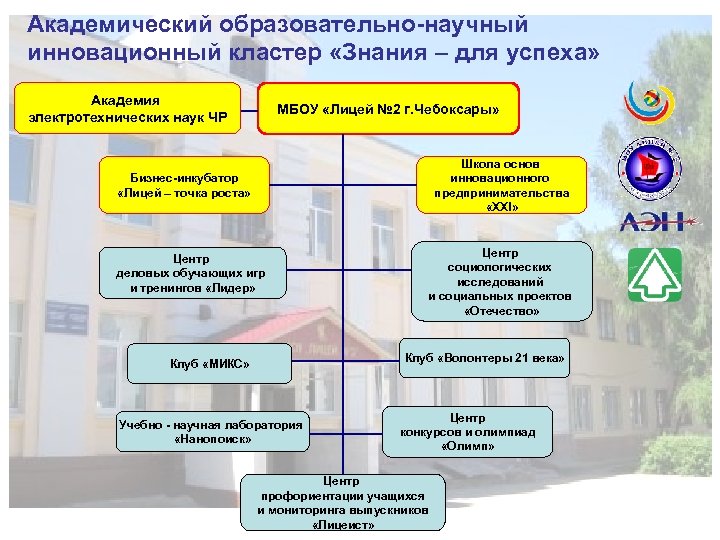 Академический образовательно-научный инновационный кластер «Знания – для успеха»

Академия электротехнических наук ЧР

МБОУ «Лицей №2 г.Чебоксары»

Бизнес-инкубатор «Лицей – точка роста»

Школа основ инновационного предпринимательства «XXI»

Центр деловых обучающих игр и тренингов «Лидер»

Центр социологических исследований и социальных проектов «Отечество»

Клуб «МИКС»

Клуб «Волонтеры 21 века»

Учебно - научная лаборатория «Нанопоиск»

Центр конкурсов и олимпиад «Олимп»

Центр профориентации учащихся и мониторинга выпускников «Лицеист»

АЭН